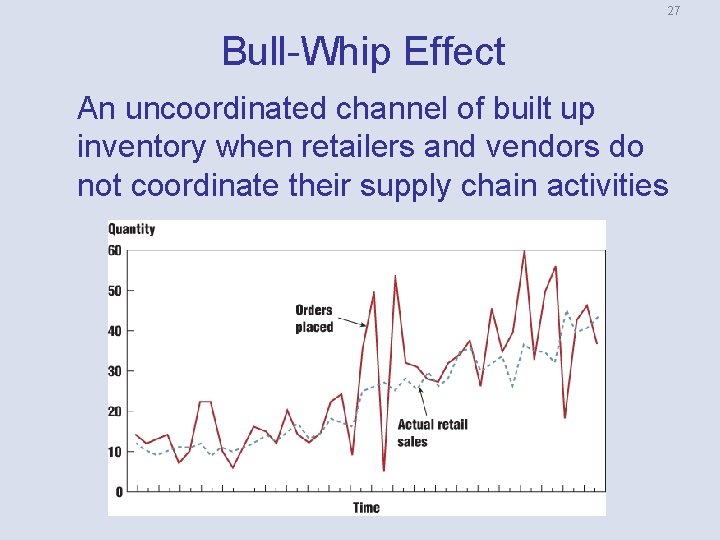 27

Bull-Whip Effect

An uncoordinated channel of built up inventory when retailers and vendors do not coordinate their supply chain activities

Quantity
60
50
40
30
20
10
0
Orders placed
Actual retail sales
Time